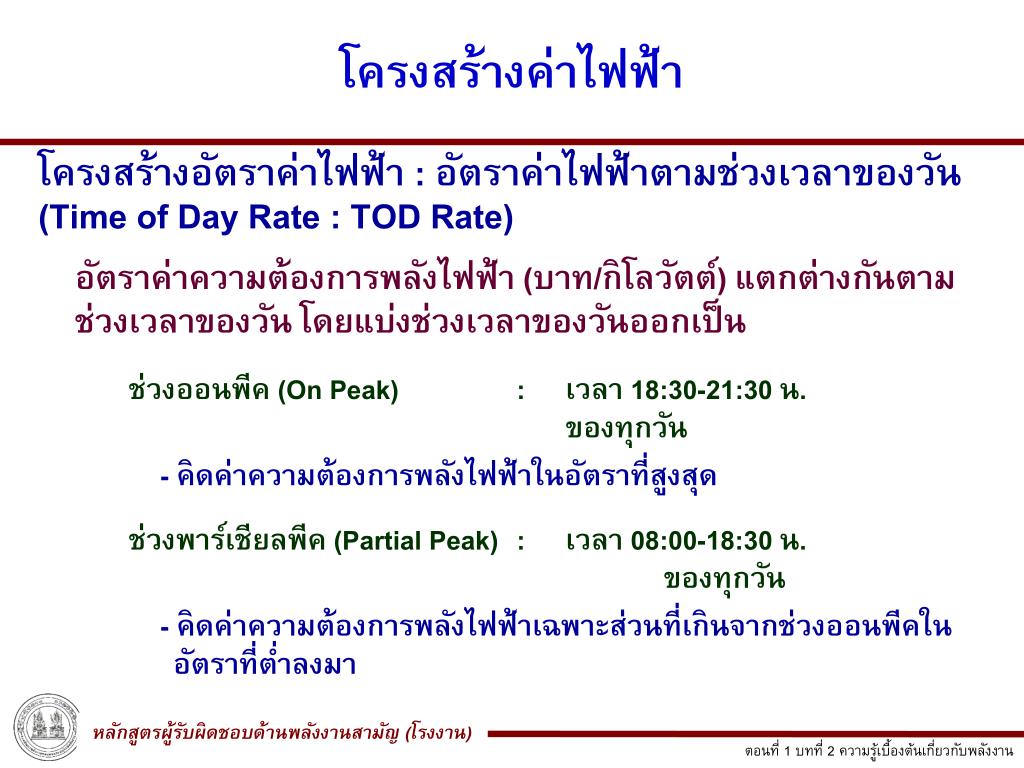 โครงสร้างค่าไฟฟ้า

โครงสร้างอัตราค่าไฟฟ้า : อัตราค่าไฟฟ้าตามช่วงเวลาของวัน (Time of Day Rate : TOD Rate)

อัตราค่าความต้องการพลังไฟฟ้า (บาท/กิโลวัตต์) แตกต่างกันตามช่วงเวลาของวัน โดยแบ่งช่วงเวลาของวันออกเป็น

ช่วงออนพีค (On Peak) : เวลา 18:30-21:30 น. ของทุกวัน

- คิดค่าความต้องการพลังไฟฟ้าในอัตราที่สูงสุด

ช่วงพาร์เชียลพีค (Partial Peak) : เวลา 08:00-18:30 น. ของทุกวัน

- คิดค่าความต้องการพลังไฟฟ้าเฉพาะส่วนที่เกินจากช่วงออนพีคในอัตราที่ต่ำลงมา

หลักสูตรผู้รับผิดชอบด้านพลังงานสามัญ (โรงงาน)

ตอนที่ 1 บทที่ 2 ความรู้เบื้องต้นเกี่ยวกับพลังงาน